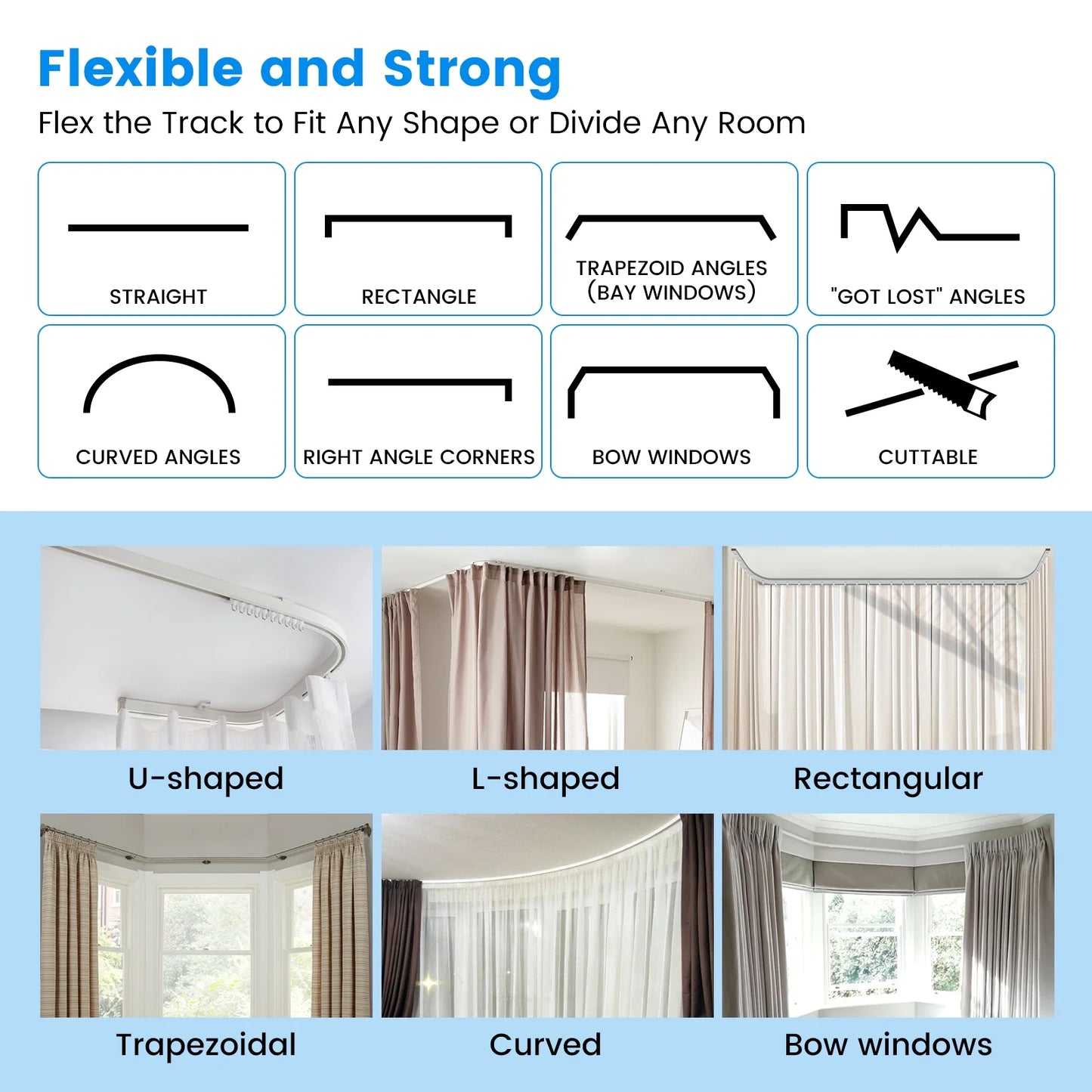 Flexible and Strong

Flex the Track to Fit Any Shape or Divide Any Room

STRAIGHT

RECTANGLE

TRAPEZOID ANGLES (BAY WINDOWS)

"GOT LOST" ANGLES

CURVED ANGLES

RIGHT ANGLE CORNERS

BOW WINDOWS

CUTTABLE

U-shaped

L-shaped

Rectangular

Trapezoidal

Curved

Bow windows